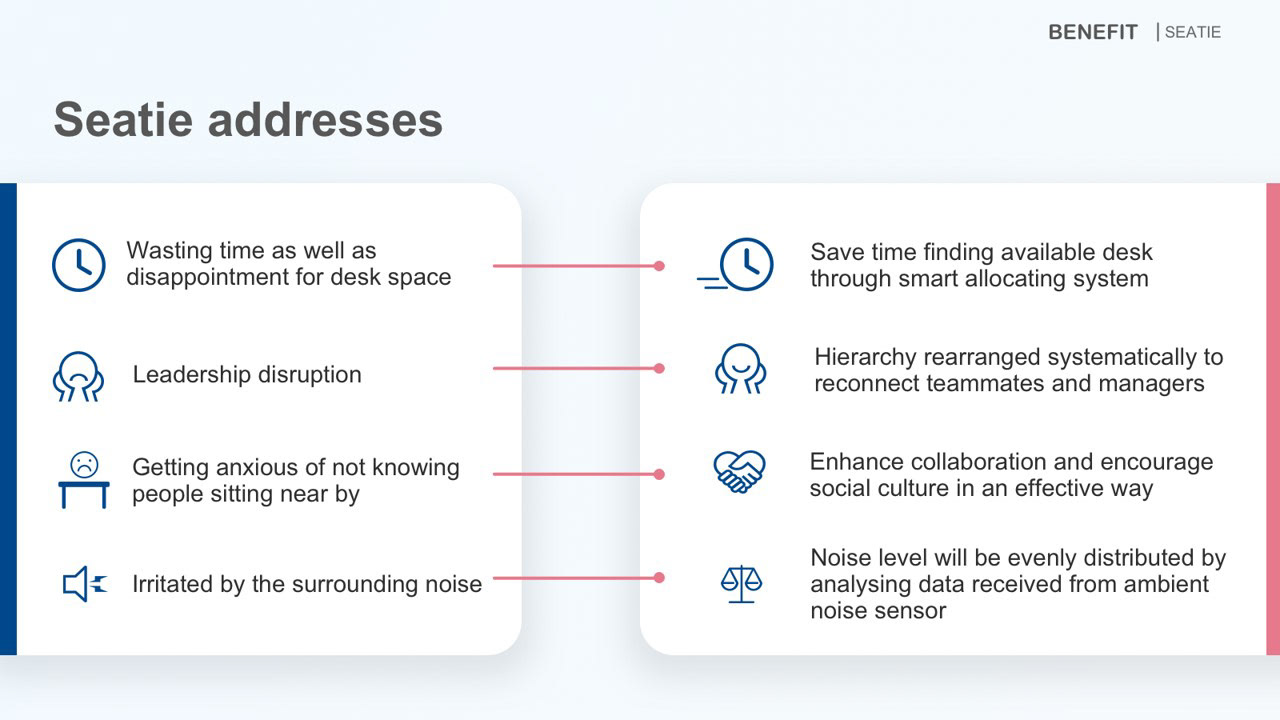 BENEFIT | SEATIE

Seatie addresses

Wasting time as well as disappointment for desk space

Leadership disruption

Getting anxious of not knowing people sitting near by

Irritated by the surrounding noise

Save time finding available desk through smart allocating system

Hierarchy rearranged systematically to reconnect teammates and managers

Enhance collaboration and encourage social culture in an effective way

Noise level will be evenly distributed by analysing data received from ambient noise sensor